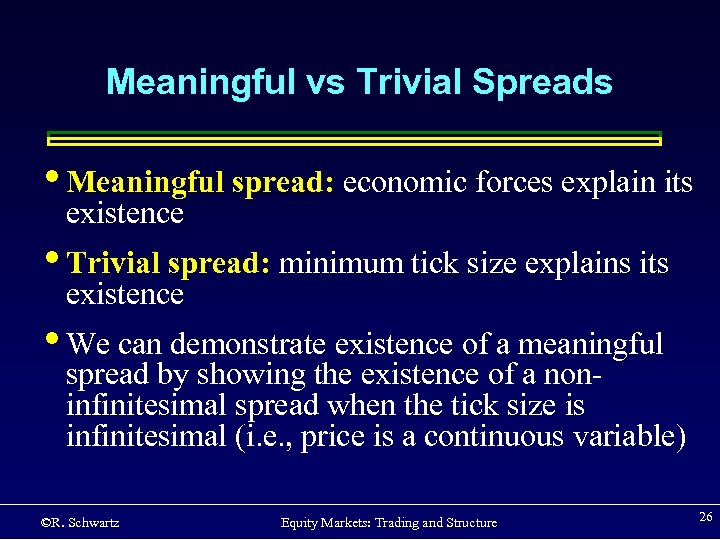 Meaningful vs Trivial Spreads

• Meaningful spread: economic forces explain its existence

• Trivial spread: minimum tick size explains its existence

• We can demonstrate existence of a meaningful spread by showing the existence of a non-infinitesimal spread when the tick size is infinitesimal (i.e., price is a continuous variable)

©R. Schwartz

Equity Markets: Trading and Structure

26